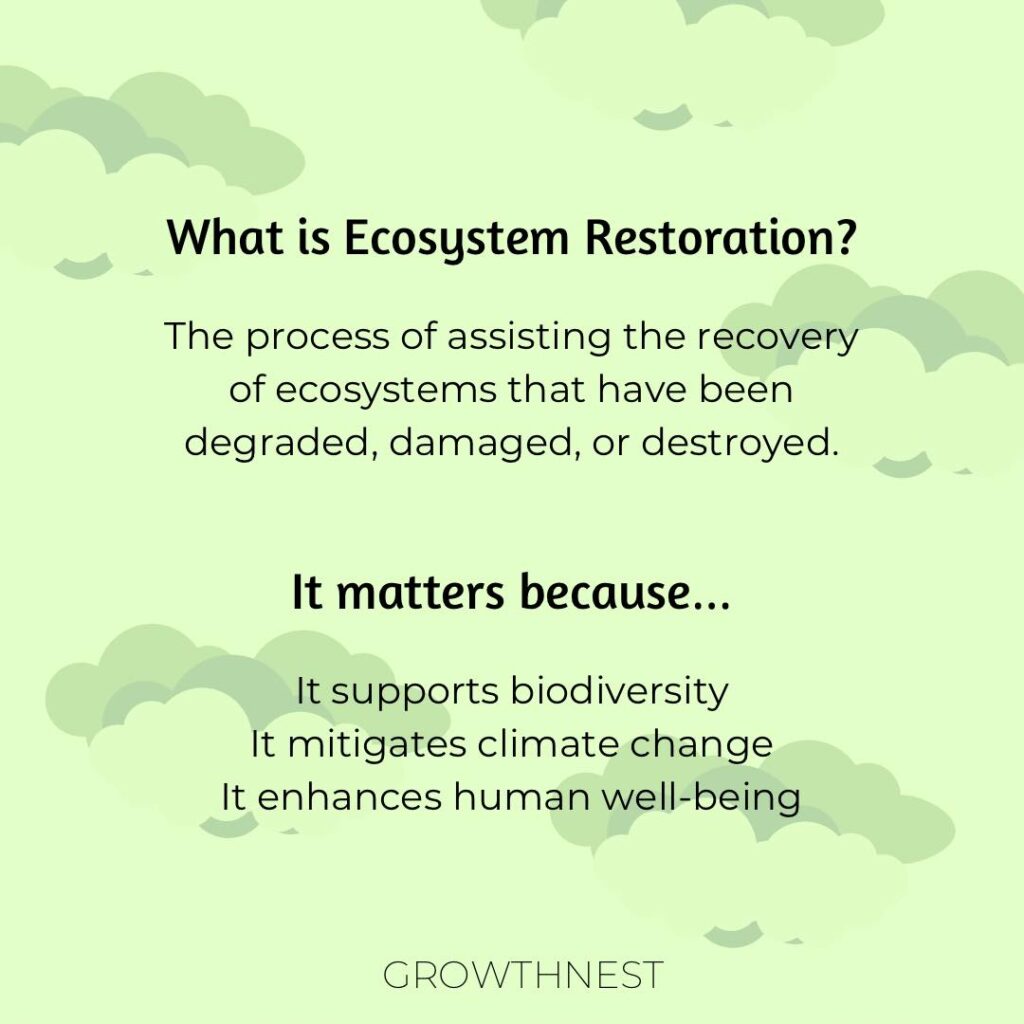 What is Ecosystem Restoration?

The process of assisting the recovery of ecosystems that have been degraded, damaged, or destroyed.

It matters because...

It supports biodiversity
It mitigates climate change
It enhances human well-being

GROWTHNEST